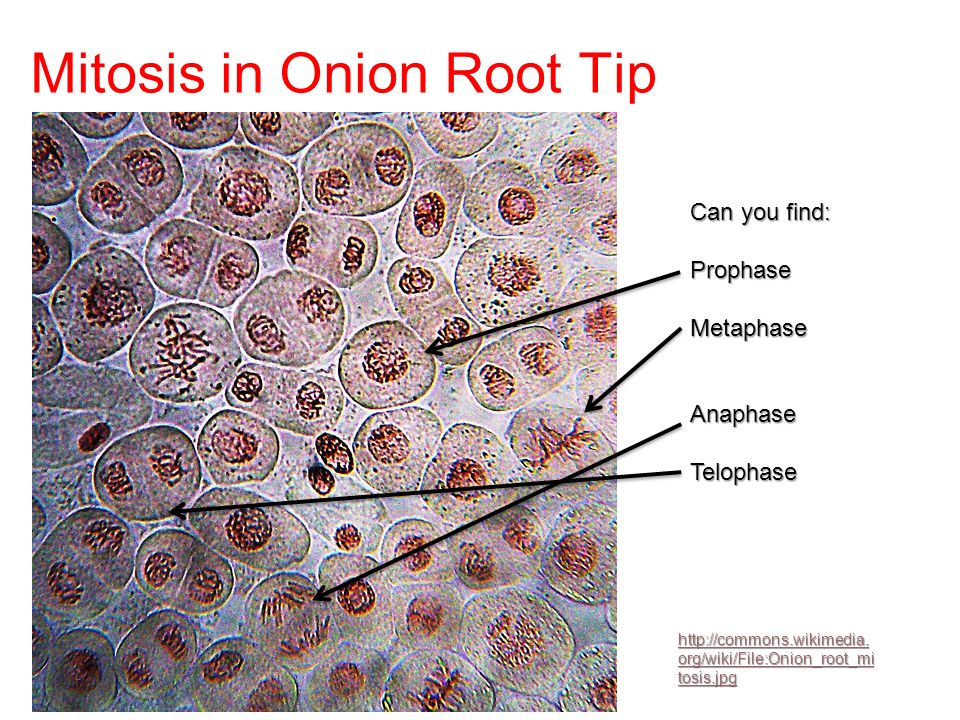 Mitosis in Onion Root Tip

Can you find:

Prophase

Metaphase

Anaphase

Telophase

http://commons.wikimedia.org/wiki/File:Onion_root_mitosis.jpg